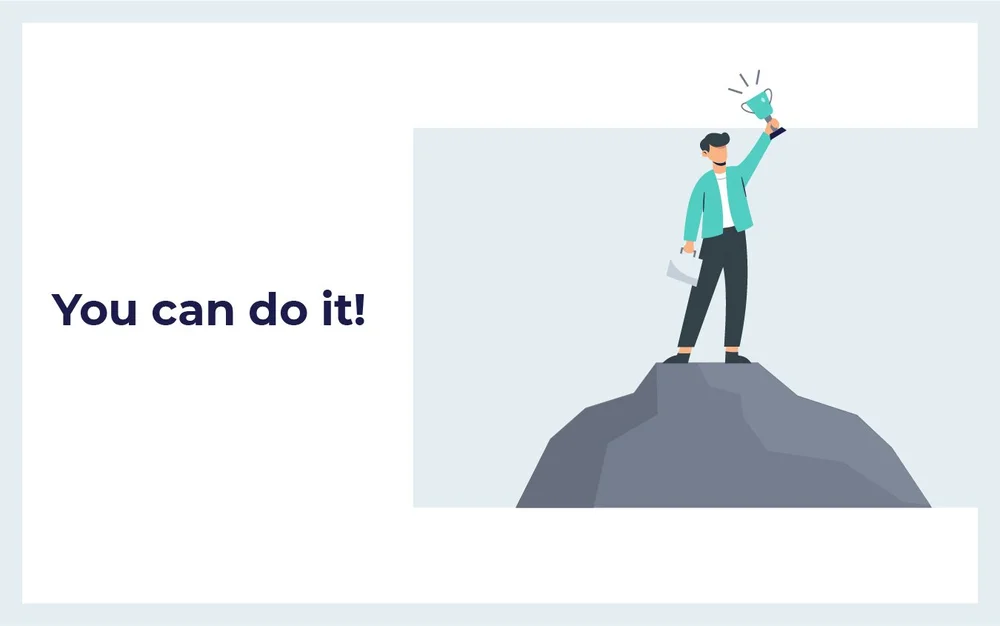 You can do it!